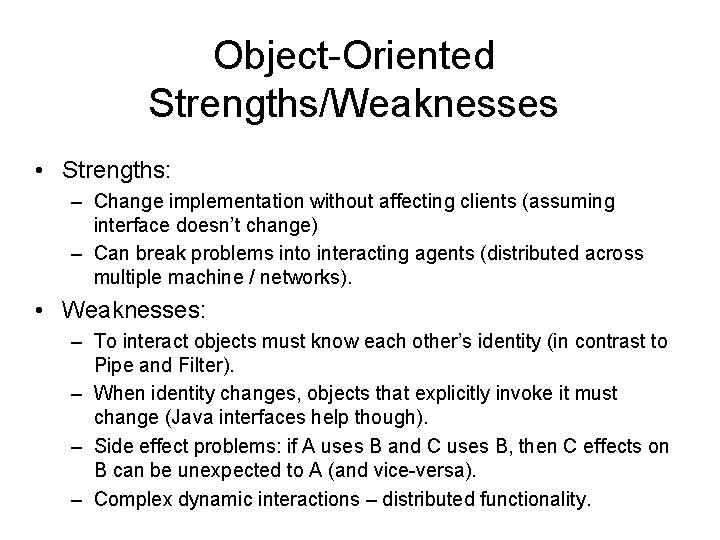 Object-Oriented Strengths/Weaknesses

• Strengths:
– Change implementation without affecting clients (assuming interface doesn't change)
– Can break problems into interacting agents (distributed across multiple machine / networks).

• Weaknesses:
– To interact objects must know each other's identity (in contrast to Pipe and Filter).
– When identity changes, objects that explicitly invoke it must change (Java interfaces help though).
– Side effect problems: if A uses B and C uses B, then C effects on B can be unexpected to A (and vice-versa).
– Complex dynamic interactions – distributed functionality.